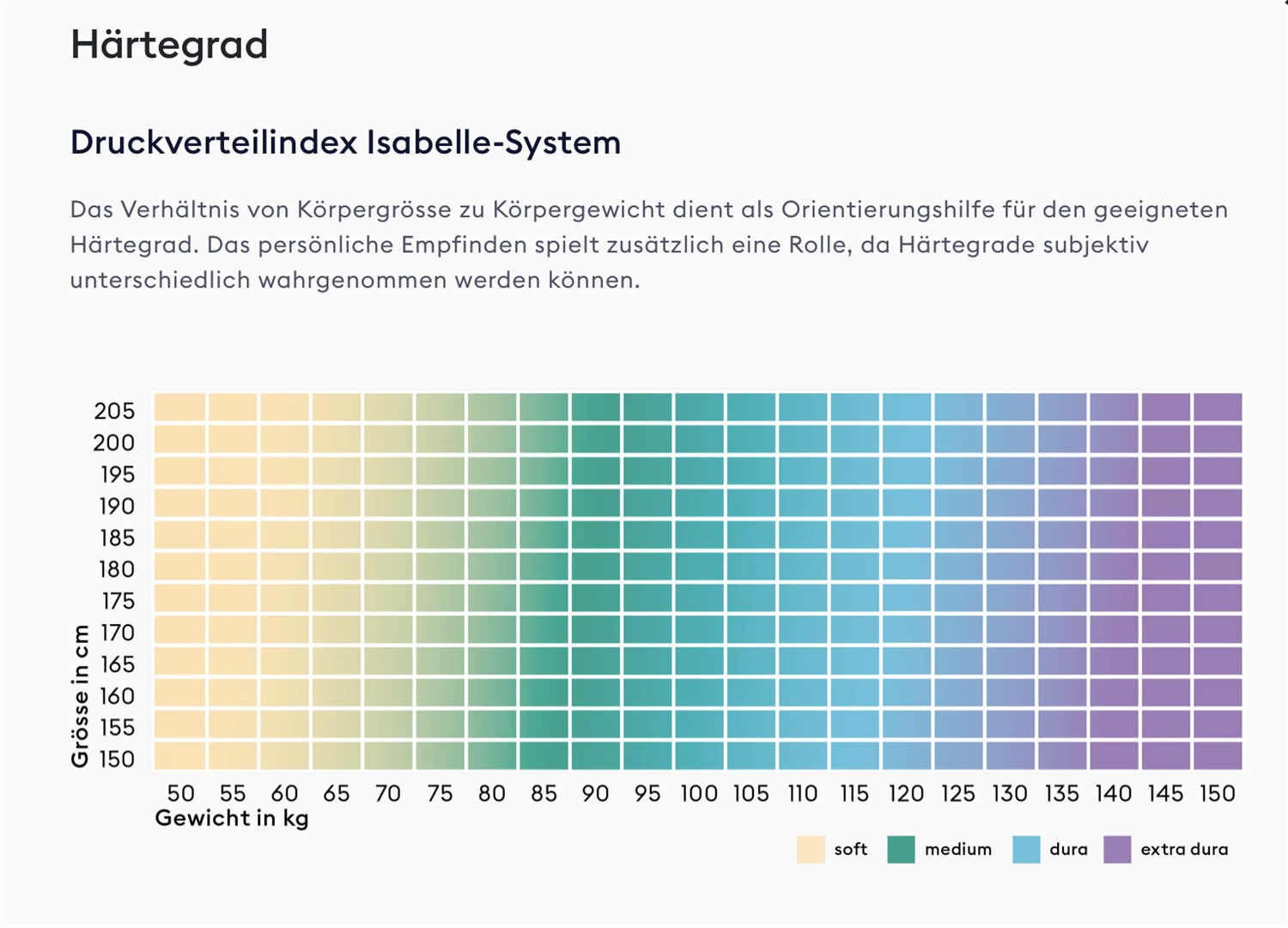 Härtegrad

Druckverteilindex Isabelle-System

Das Verhältnis von Körpergrösse zu Körpergewicht dient als Orientierungshilfe für den geeigneten Härtegrad. Das persönliche Empfinden spielt zusätzlich eine Rolle, da Härtegrade subjektiv unterschiedlich wahrgenommen werden können.

Grösse in cm
205
200
195
190
185
180
175
170
165
160
155
150

50 55 60 65 70 75 80 85 90 95 100 105 110 115 120 125 130 135 140 145 150
Gewicht in kg

soft medium dura extra dura